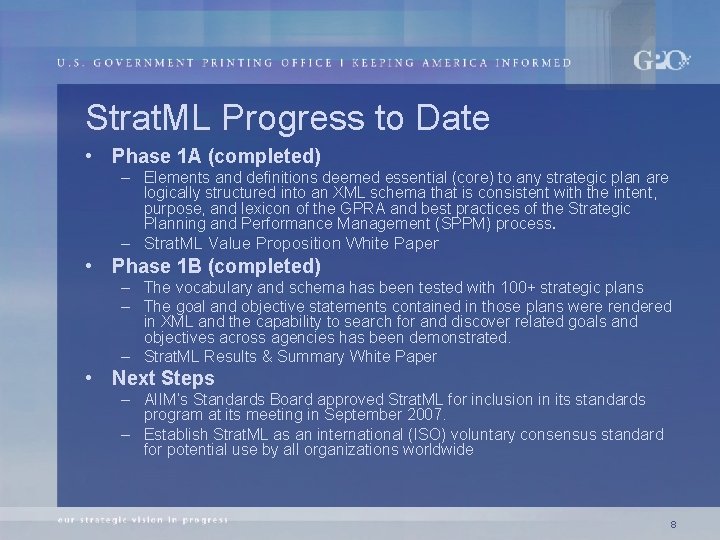 U.S. GOVERNMENT PRINTING OFFICE | KEEPING AMERICA INFORMED

GPO

StratML Progress to Date

• Phase 1A (completed)
– Elements and definitions deemed essential (core) to any strategic plan are logically structured into an XML schema that is consistent with the intent, purpose, and lexicon of the GPRA and best practices of the Strategic Planning and Performance Management (SPPM) process.
– StratML Value Proposition White Paper

• Phase 1B (completed)
– The vocabulary and schema has been tested with 100+ strategic plans
– The goal and objective statements contained in those plans were rendered in XML and the capability to search for and discover related goals and objectives across agencies has been demonstrated.
– StratML Results & Summary White Paper

• Next Steps
– AIIM's Standards Board approved StratML for inclusion in its standards program at its meeting in September 2007.
– Establish StratML as an international (ISO) voluntary consensus standard for potential use by all organizations worldwide

our strategic vision in progress

8